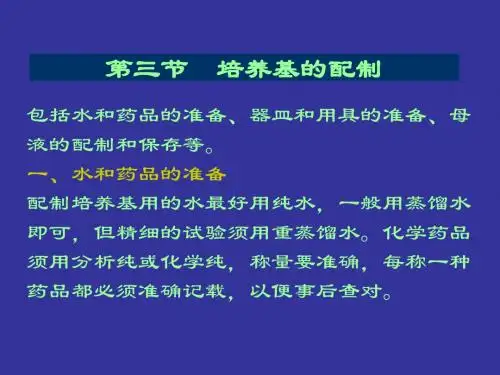 第三节　培养基的配制

包括水和药品的准备、器皿和用具的准备、母液的配制和保存等。

一、水和药品的准备

配制培养基用的水最好用纯水，一般用蒸馏水即可，但精细的试验须用重蒸馏水。化学药品须用分析纯或化学纯，称量要准确，每称一种药品都必须准确记载，以便事后查对。